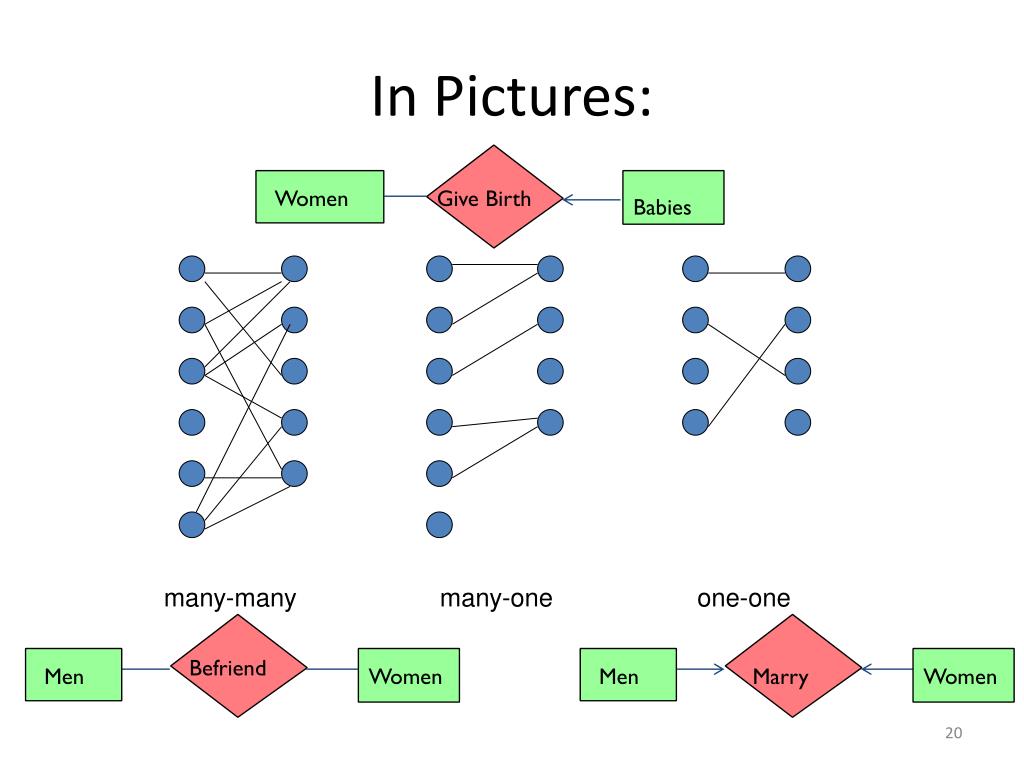 In Pictures:

Women

Give Birth

Babies

many-many

many-one

one-one

Men

Befriend

Women

Men

Marry

Women

20